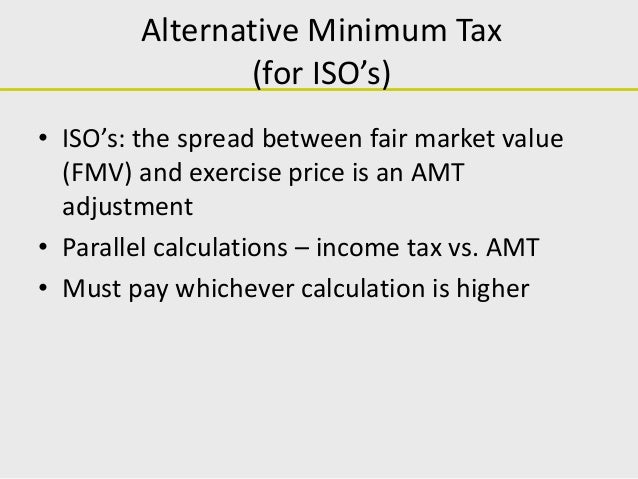 Alternative Minimum Tax
(for ISO’s)

• ISO’s: the spread between fair market value (FMV) and exercise price is an AMT adjustment
• Parallel calculations – income tax vs. AMT
• Must pay whichever calculation is higher